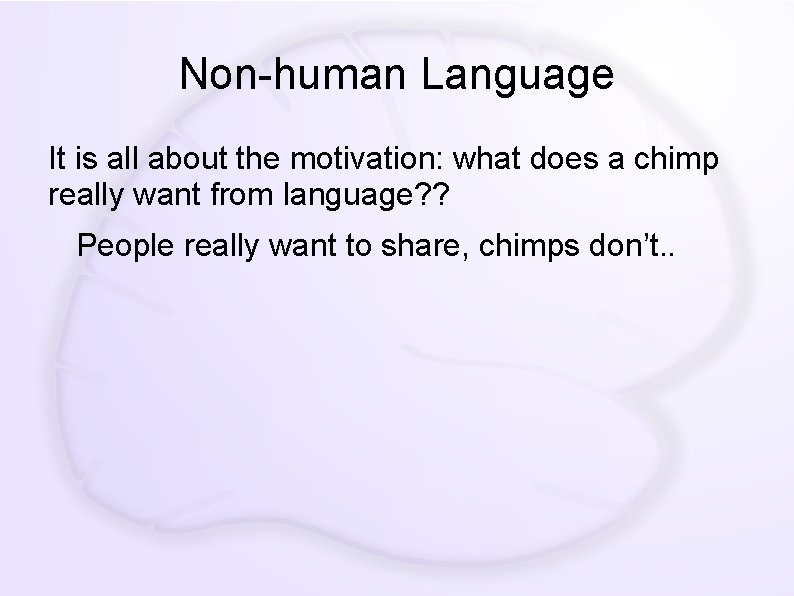 Non-human Language

It is all about the motivation: what does a chimp really want from language??

People really want to share, chimps don’t..